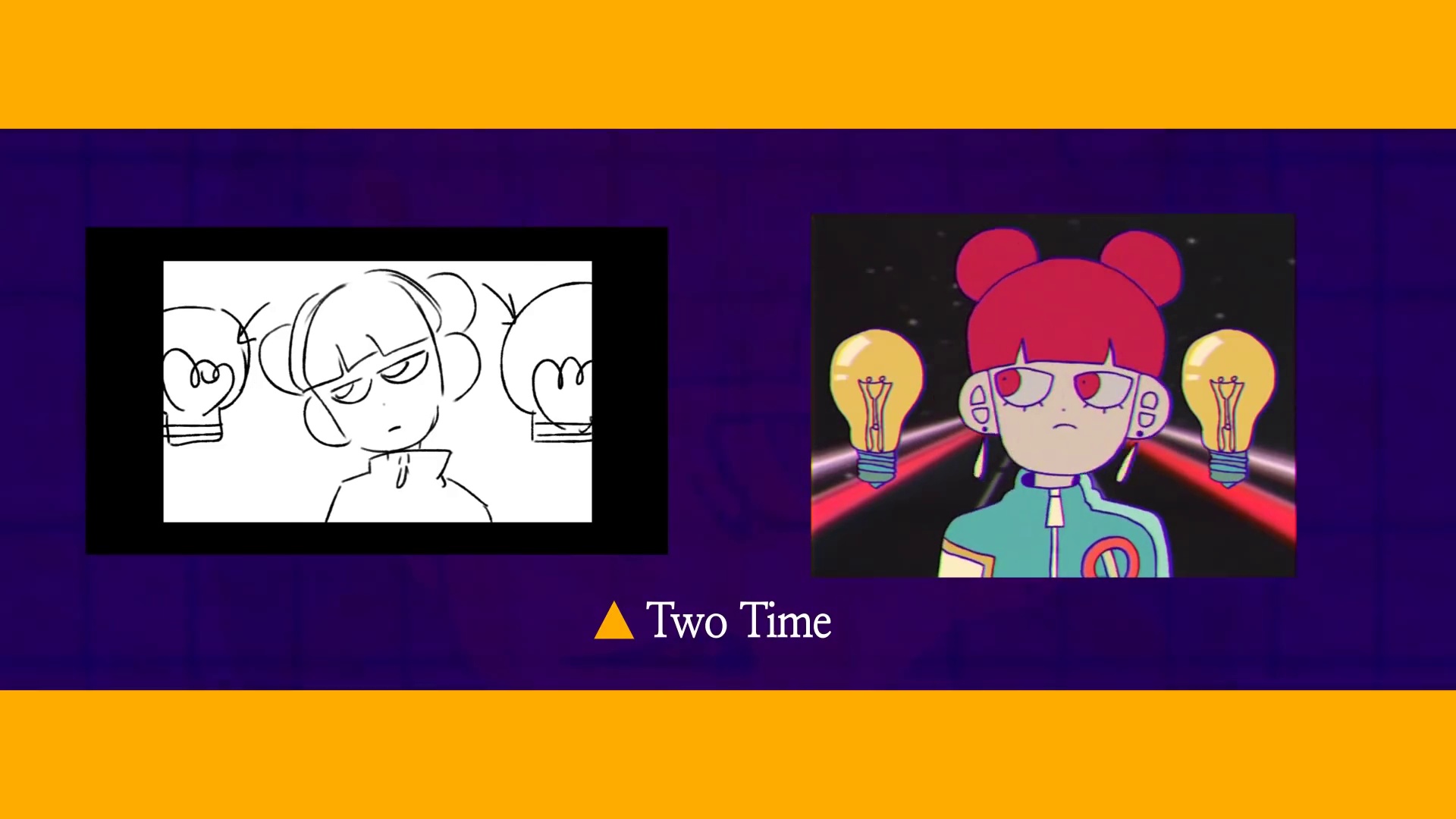 ▲ Two Time